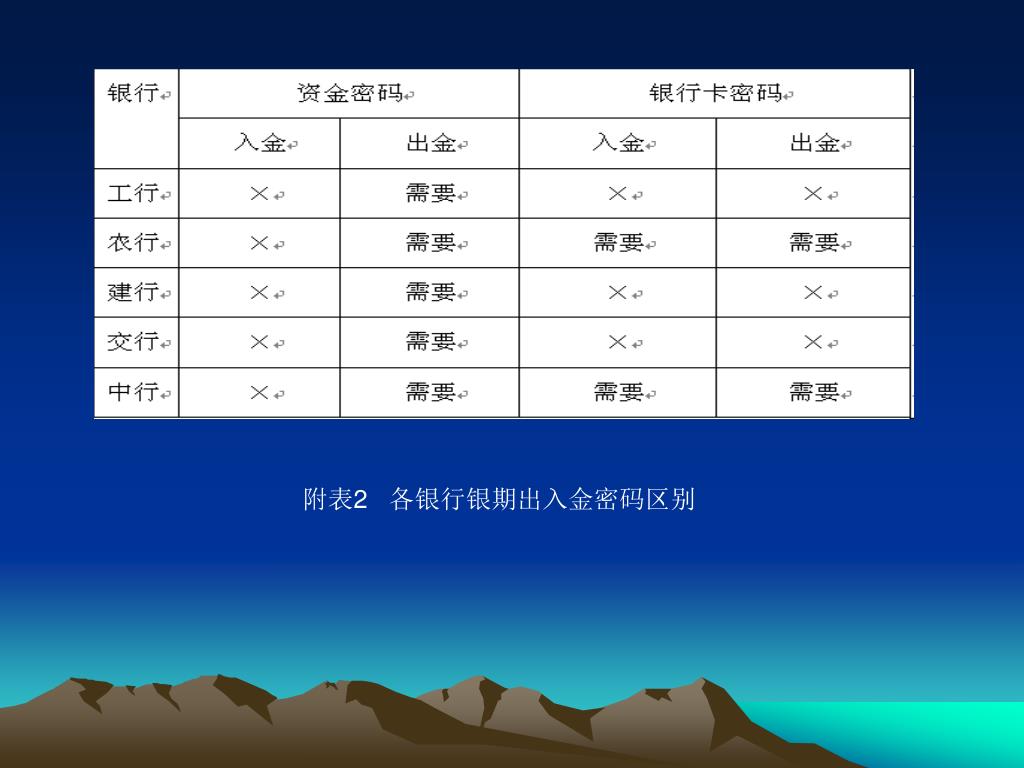 | 银行 | 资金密码 | | 银行卡密码 | |
|---|---|---|---|---|
| | 入金 | 出金 | 入金 | 出金 |
| 工行 | × | 需要 | × | × |
| 农行 | × | 需要 | 需要 | 需要 |
| 建行 | × | 需要 | × | × |
| 交行 | × | 需要 | × | × |
| 中行 | × | 需要 | 需要 | 需要 |

附表2　各银行银期出入金密码区别